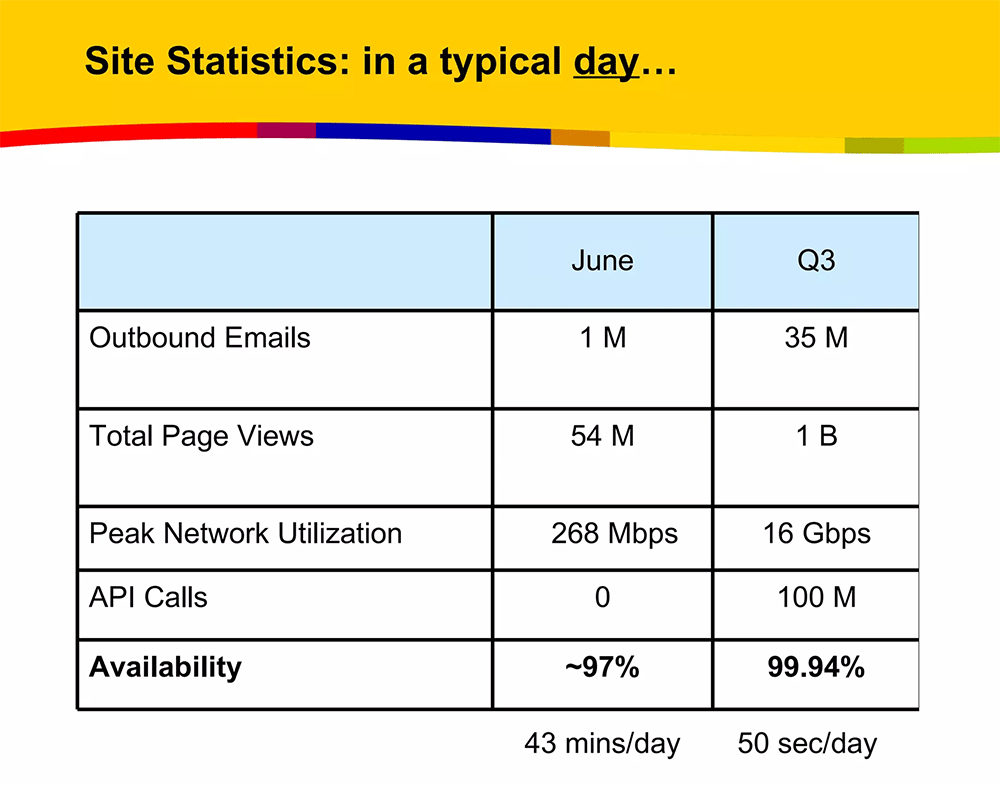 Site Statistics: in a typical day…

| | June | Q3 |
|---|---|---|
| Outbound Emails | 1 M | 35 M |
| Total Page Views | 54 M | 1 B |
| Peak Network Utilization | 268 Mbps | 16 Gbps |
| API Calls | 0 | 100 M |
| **Availability** | **~97%** | **99.94%** |

43 mins/day 50 sec/day